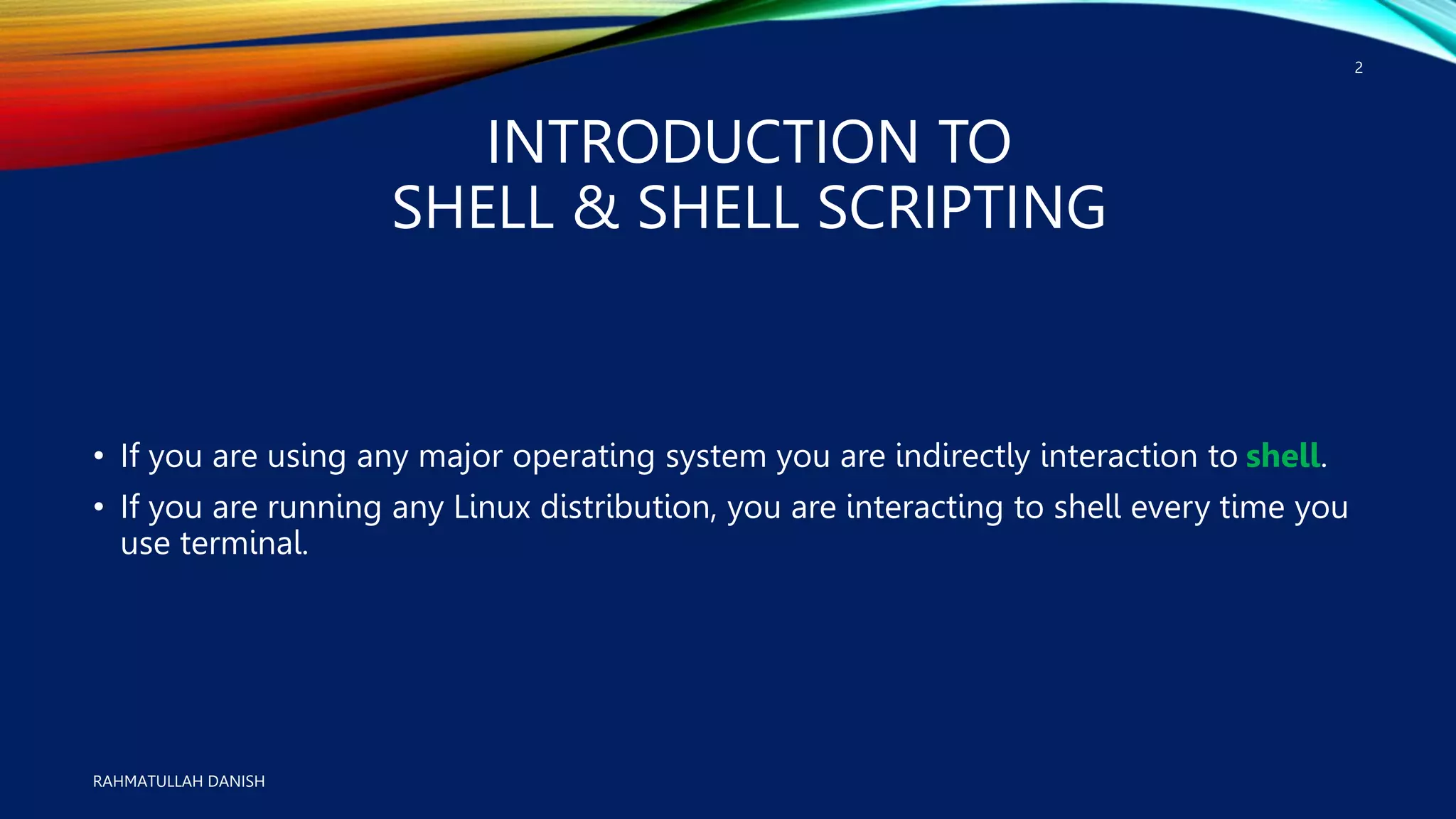 2

INTRODUCTION TO
SHELL & SHELL SCRIPTING

• If you are using any major operating system you are indirectly interaction to shell.
• If you are running any Linux distribution, you are interacting to shell every time you use terminal.

RAHMATULLAH DANISH